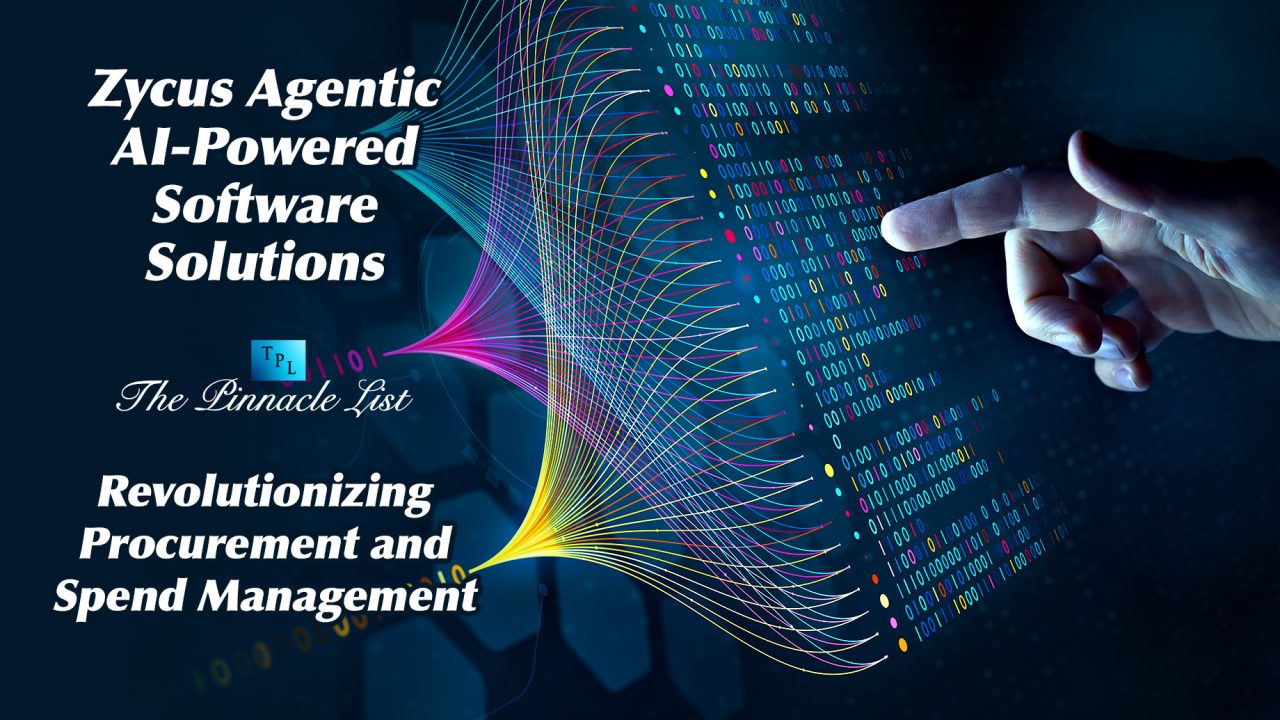 Zycus Agentic AI-Powered Software Solutions

TPL
The Pinnacle List

Revolutionizing Procurement and Spend Management